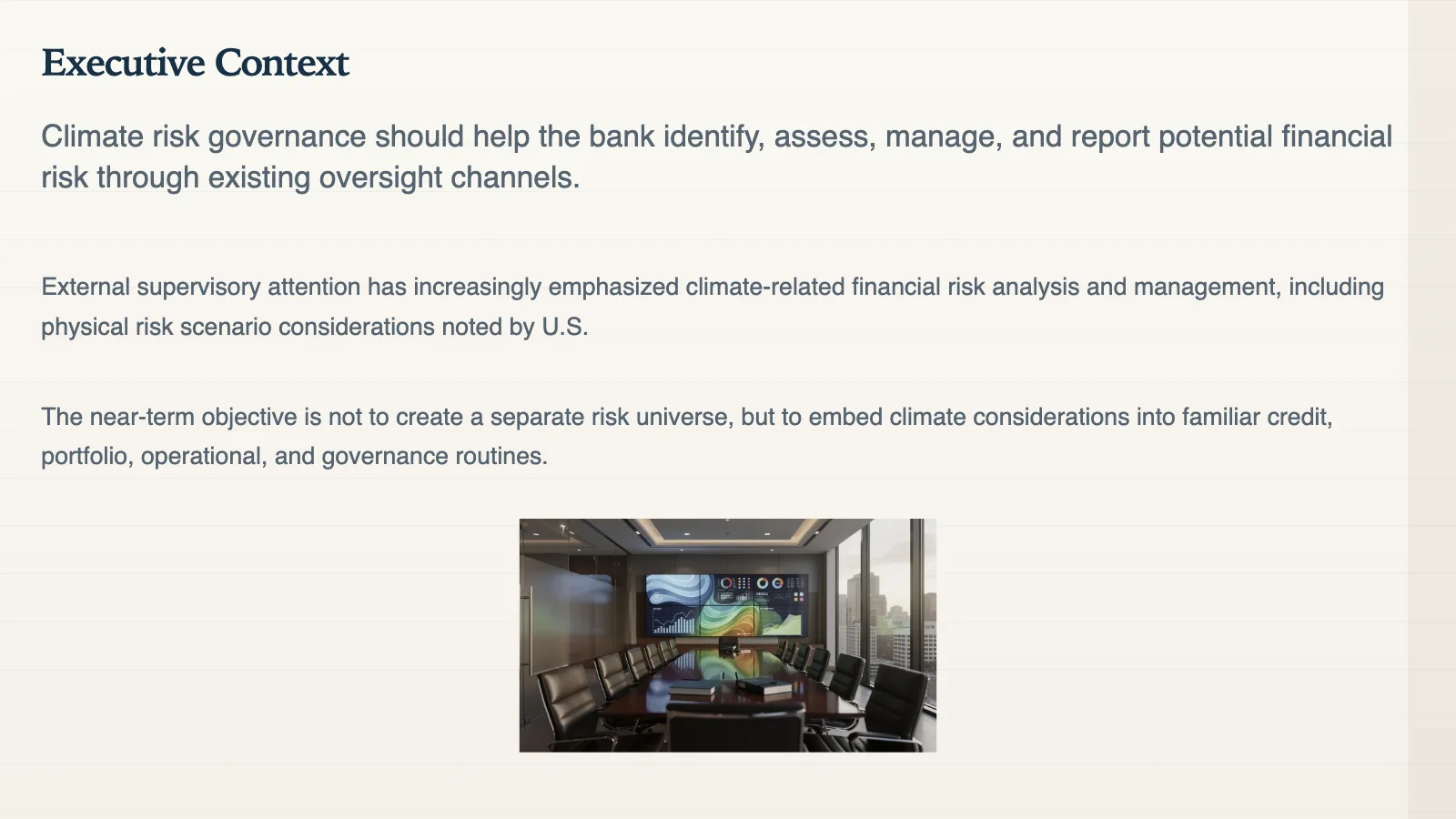 Executive Context

Climate risk governance should help the bank identify, assess, manage, and report potential financial risk through existing oversight channels.

External supervisory attention has increasingly emphasized climate-related financial risk analysis and management, including physical risk scenario considerations noted by U.S.

The near-term objective is not to create a separate risk universe, but to embed climate considerations into familiar credit, portfolio, operational, and governance routines.